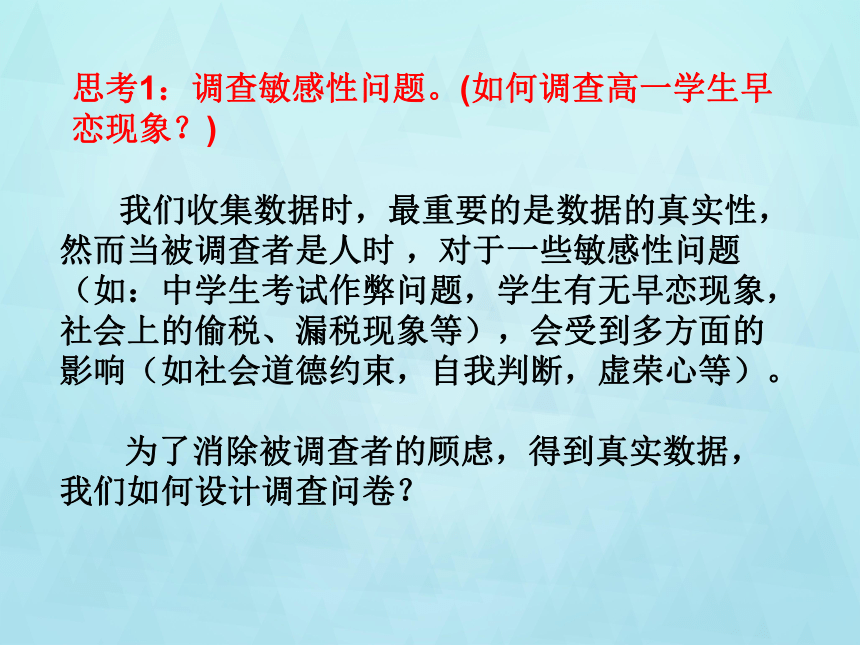 思考1：调查敏感性问题。(如何调查高一学生早恋现象？)

我们收集数据时，最重要的是数据的真实性，然而当被调查者是人时 ，对于一些敏感性问题（如：中学生考试作弊问题，学生有无早恋现象，社会上的偷税、漏税现象等），会受到多方面的影响（如社会道德约束，自我判断，虚荣心等）。

为了消除被调查者的顾虑，得到真实数据，我们如何设计调查问卷？